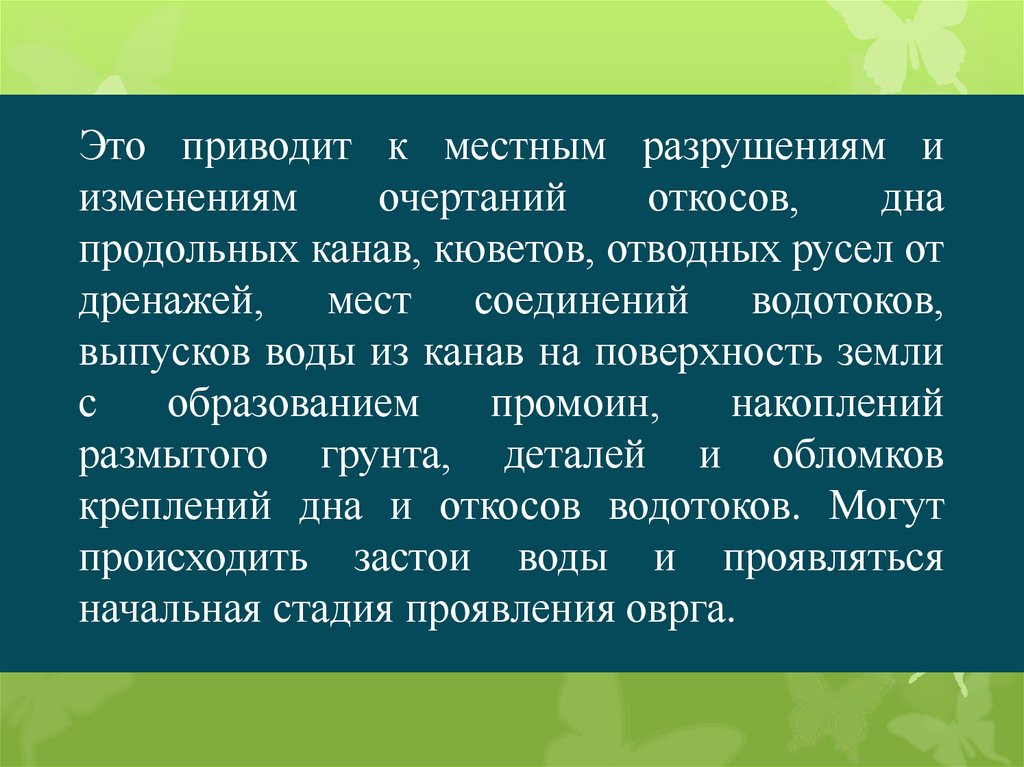 Это приводит к местным разрушениям и изменениям очертаний откосов, дна продольных канав, кюветов, отводных русел от дренажей, мест соединений водотоков, выпусков воды из канав на поверхность земли с образованием промоин, накоплений размытого грунта, деталей и обломков креплений дна и откосов водотоков. Могут происходить застои воды и проявляться начальная стадия проявления оврга.